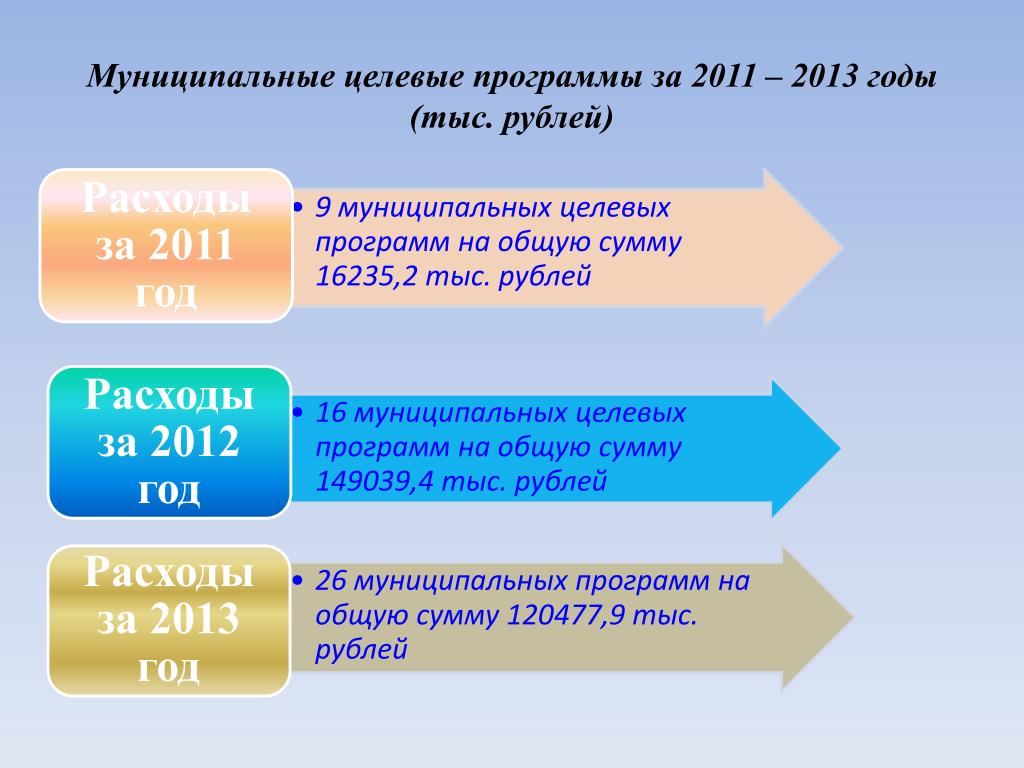 Муниципальные целевые программы за 2011 – 2013 годы (тыс. рублей)

Расходы за 2011 год

• 9 муниципальных целевых программ на общую сумму 16235,2 тыс. рублей

Расходы за 2012 год

• 16 муниципальных целевых программ на общую сумму 149039,4 тыс. рублей

Расходы за 2013 год

• 26 муниципальных программ на общую сумму 120477,9 тыс. рублей